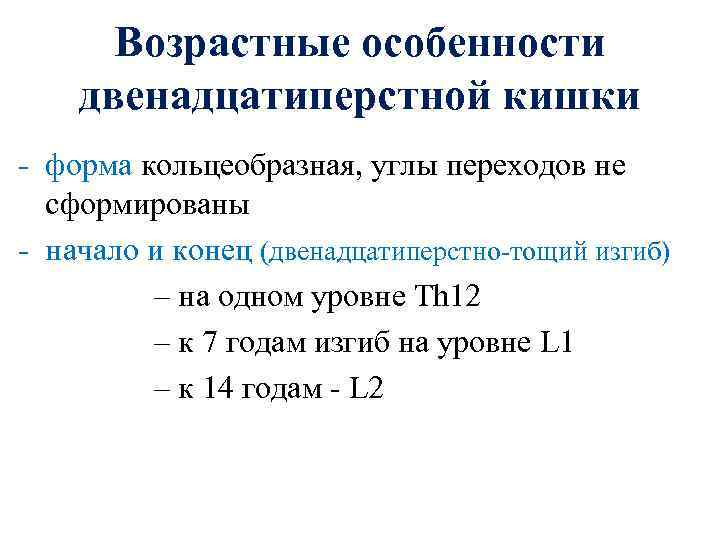 Возрастные особенности двенадцатиперстной кишки

- форма кольцеобразная, углы переходов не сформированы
- начало и конец (двенадцатиперстно-тощий изгиб)

– на одном уровне Th12

– к 7 годам изгиб на уровне L1

– к 14 годам - L2